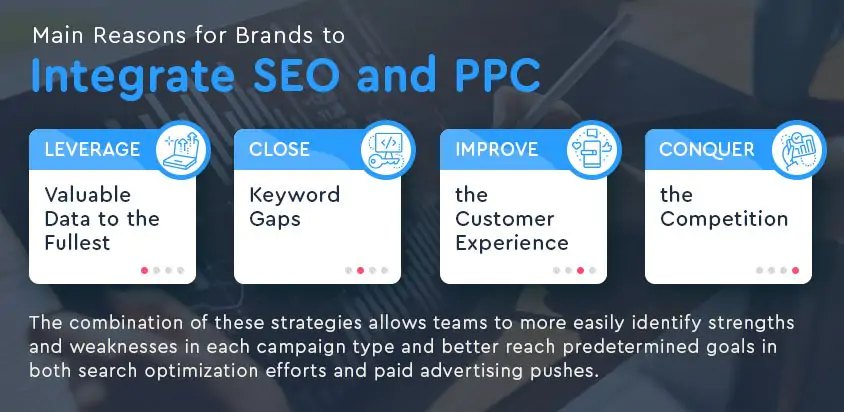 Main Reasons for Brands to

Integrate SEO and PPC

LEVERAGE
Valuable Data to the Fullest

CLOSE
Keyword Gaps

IMPROVE
the Customer Experience

CONQUER
the Competition

The combination of these strategies allows teams to more easily identify strengths and weaknesses in each campaign type and better reach predetermined goals in both search optimization efforts and paid advertising pushes.